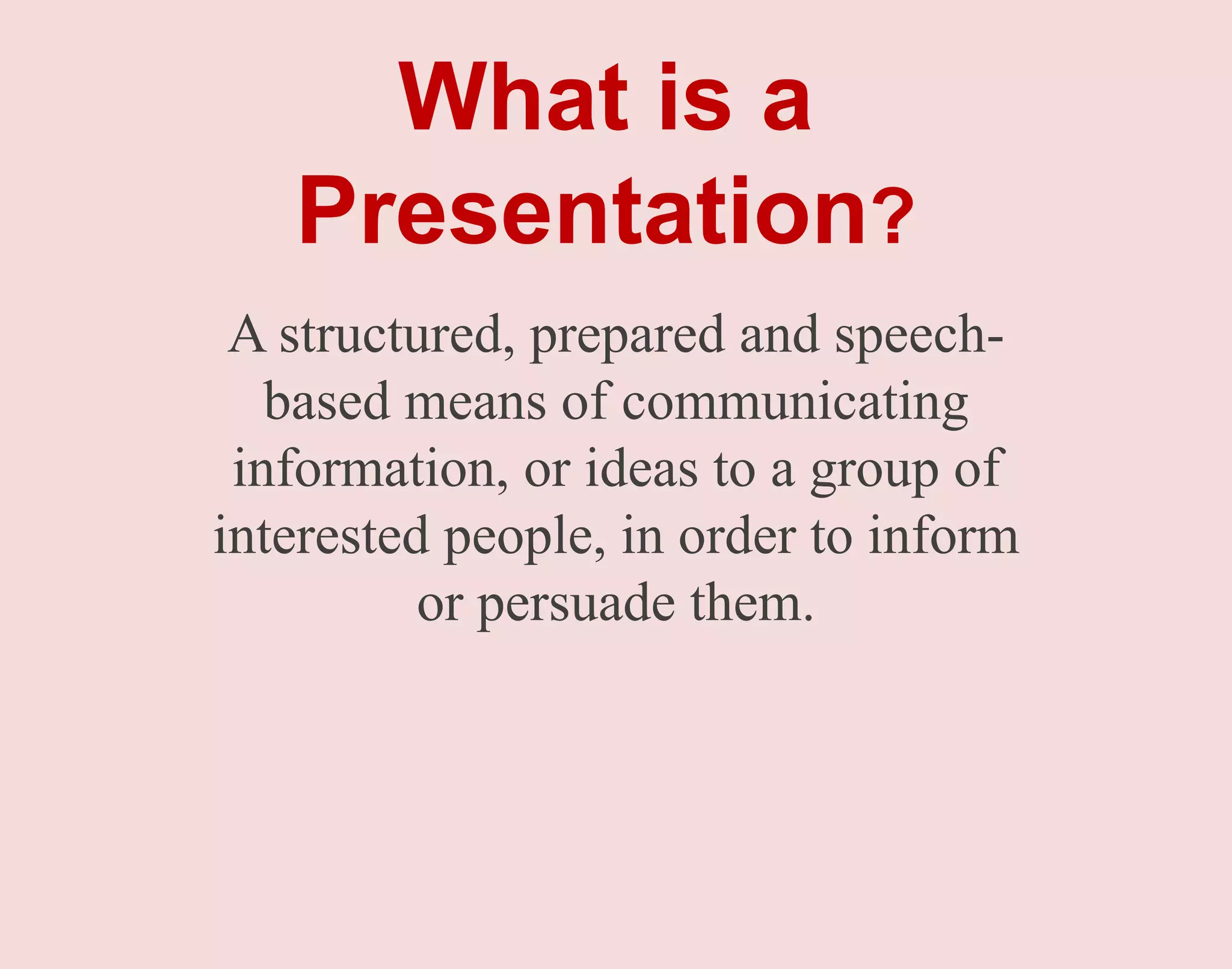 What is a Presentation?

A structured, prepared and speech-based means of communicating information, or ideas to a group of interested people, in order to inform or persuade them.